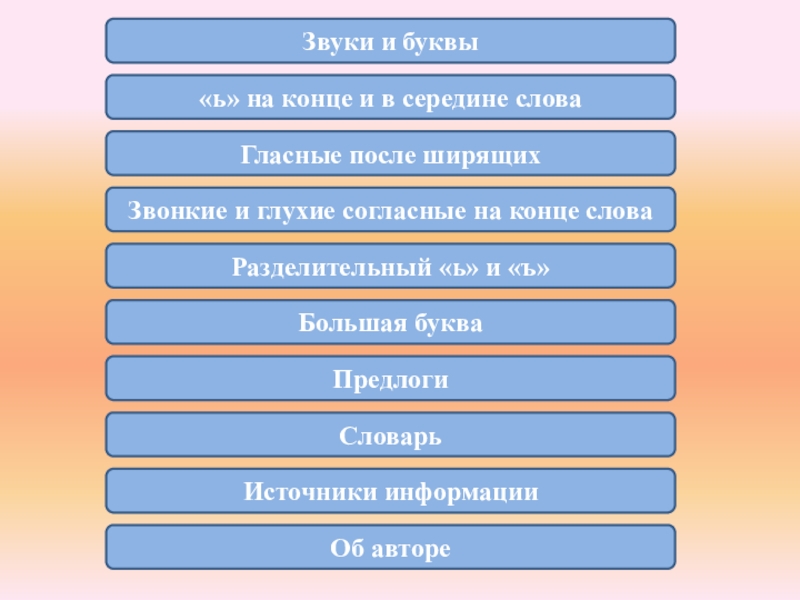 Звуки и буквы

«ь» на конце и в середине слова

Гласные после ширящих

Звонкие и глухие согласные на конце слова

Разделительный «ь» и «ъ»

Большая буква

Предлоги

Словарь

Источники информации

Об авторе